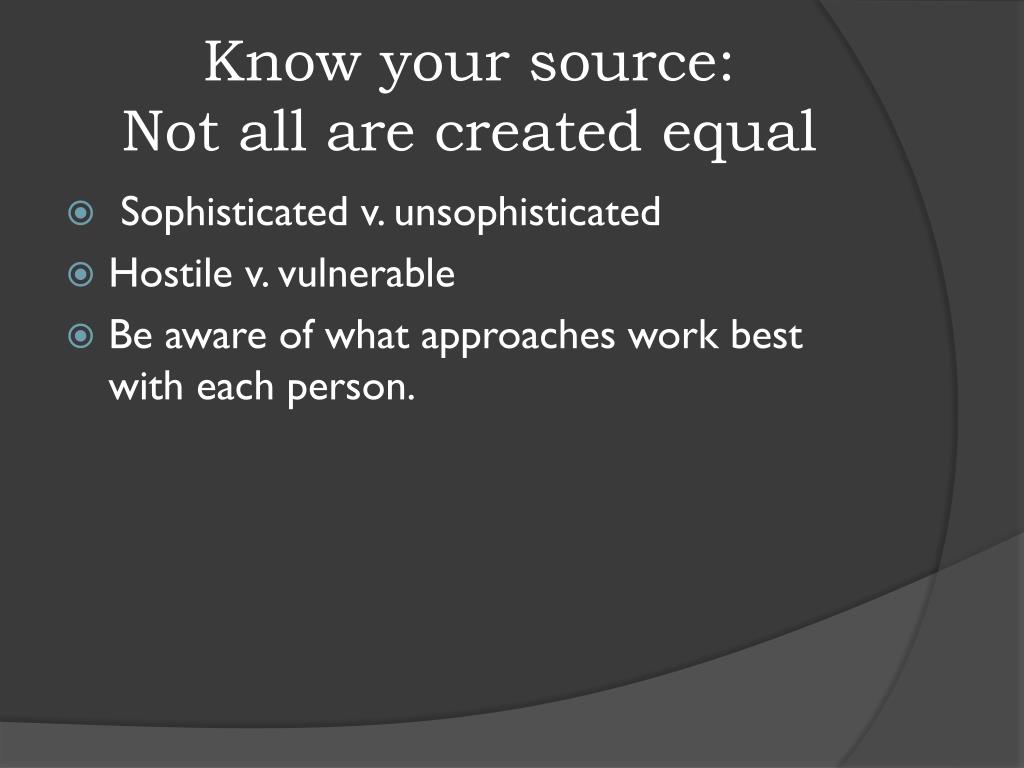 Know your source:
Not all are created equal

Sophisticated v. unsophisticated

Hostile v. vulnerable

Be aware of what approaches work best with each person.